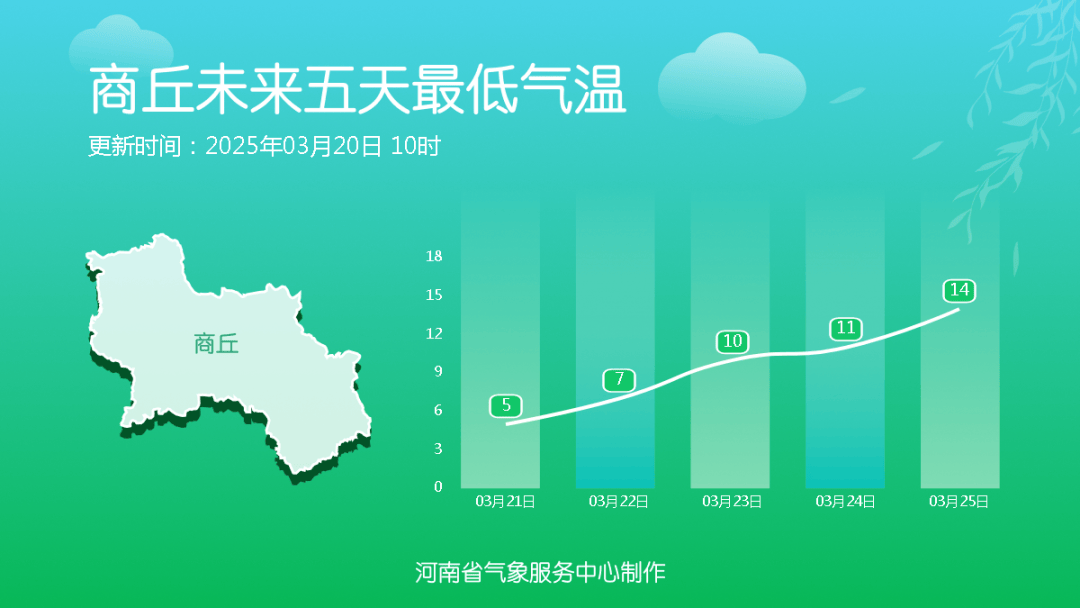 商丘未来五天最低气温

更新时间：2025年03月20日 10时

商丘

18
15
12
9
6
3
0

5
7
10
11
14

03月21日
03月22日
03月23日
03月24日
03月25日

河南省气象服务中心制作